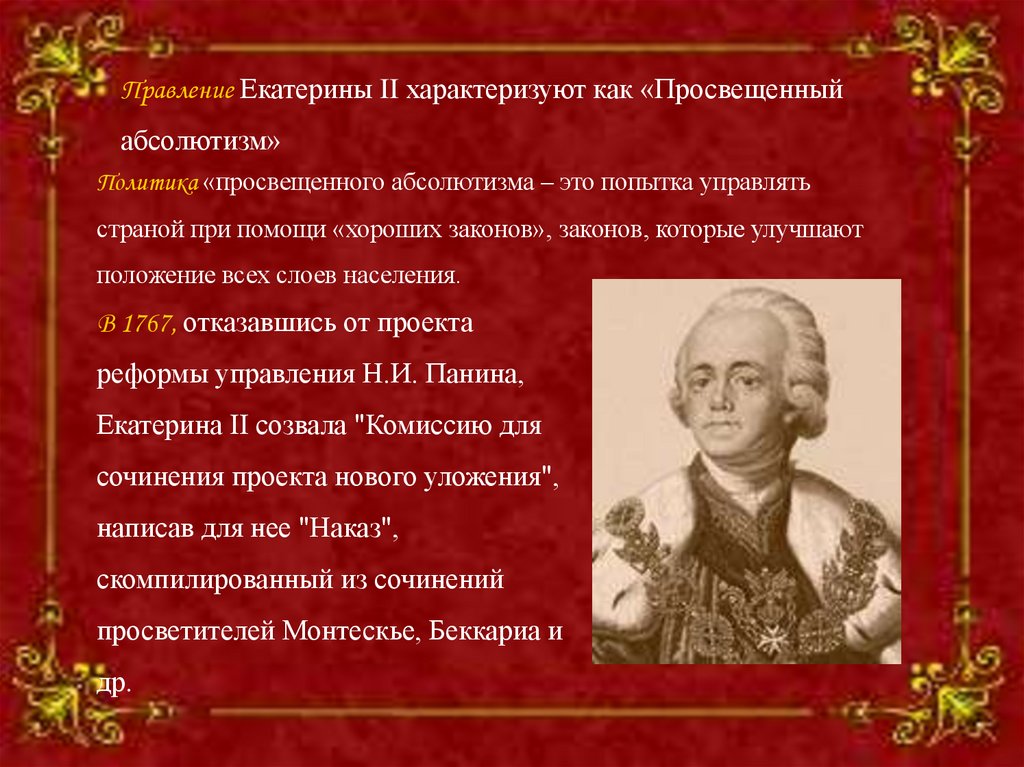 Правление Екатерины II характеризуют как «Просвещенный абсолютизм»

Политика «просвещенного абсолютизма – это попытка управлять страной при помощи «хороших законов», законов, которые улучшают положение всех слоев населения.

В 1767, отказавшись от проекта реформы управления Н.И. Панина, Екатерина II созвала "Комиссию для сочинения проекта нового уложения", написав для нее "Наказ", скомпилированный из сочинений просветителей Монтескье, Беккариа и др.